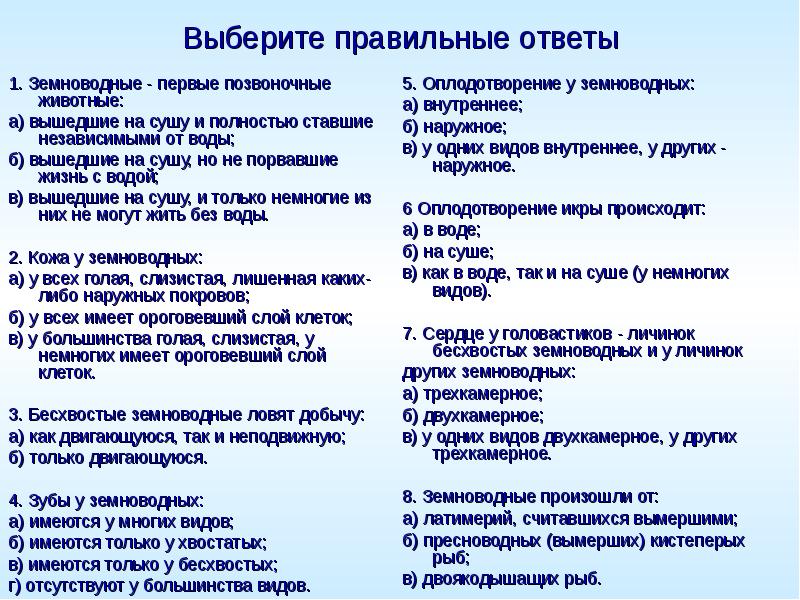 Выберите правильные ответы

1. Земноводные - первые позвоночные животные:
а) вышедшие на сушу и полностью ставшие независимыми от воды;
б) вышедшие на сушу, но не порвавшие жизнь с водой;
в) вышедшие на сушу, и только немногие из них не могут жить без воды.

2. Кожа у земноводных:
а) у всех голая, слизистая, лишенная каких-либо наружных покровов;
б) у всех имеет ороговевший слой клеток;
в) у большинства голая, слизистая, у немногих имеет ороговевший слой клеток.

3. Бесхвостые земноводные ловят добычу:
а) как двигающуюся, так и неподвижную;
б) только двигающуюся.

4. Зубы у земноводных:
а) имеются у многих видов;
б) имеются только у хвостатых;
в) имеются только у бесхвостых;
г) отсутствуют у большинства видов.

5. Оплодотворение у земноводных:
а) внутреннее;
б) наружное;
в) у одних видов внутреннее, у других - наружное.

6 Оплодотворение икры происходит:
а) в воде;
б) на суше;
в) как в воде, так и на суше (у немногих видов).

7. Сердце у головастиков - личинок бесхвостых земноводных и у личинок других земноводных:
а) трехкамерное;
б) двухкамерное;
в) у одних видов двухкамерное, у других трехкамерное.

8. Земноводные произошли от:
а) латимерий, считавшихся вымершими;
б) пресноводных (вымерших) кистеперых рыб;
в) двоякодышащих рыб.